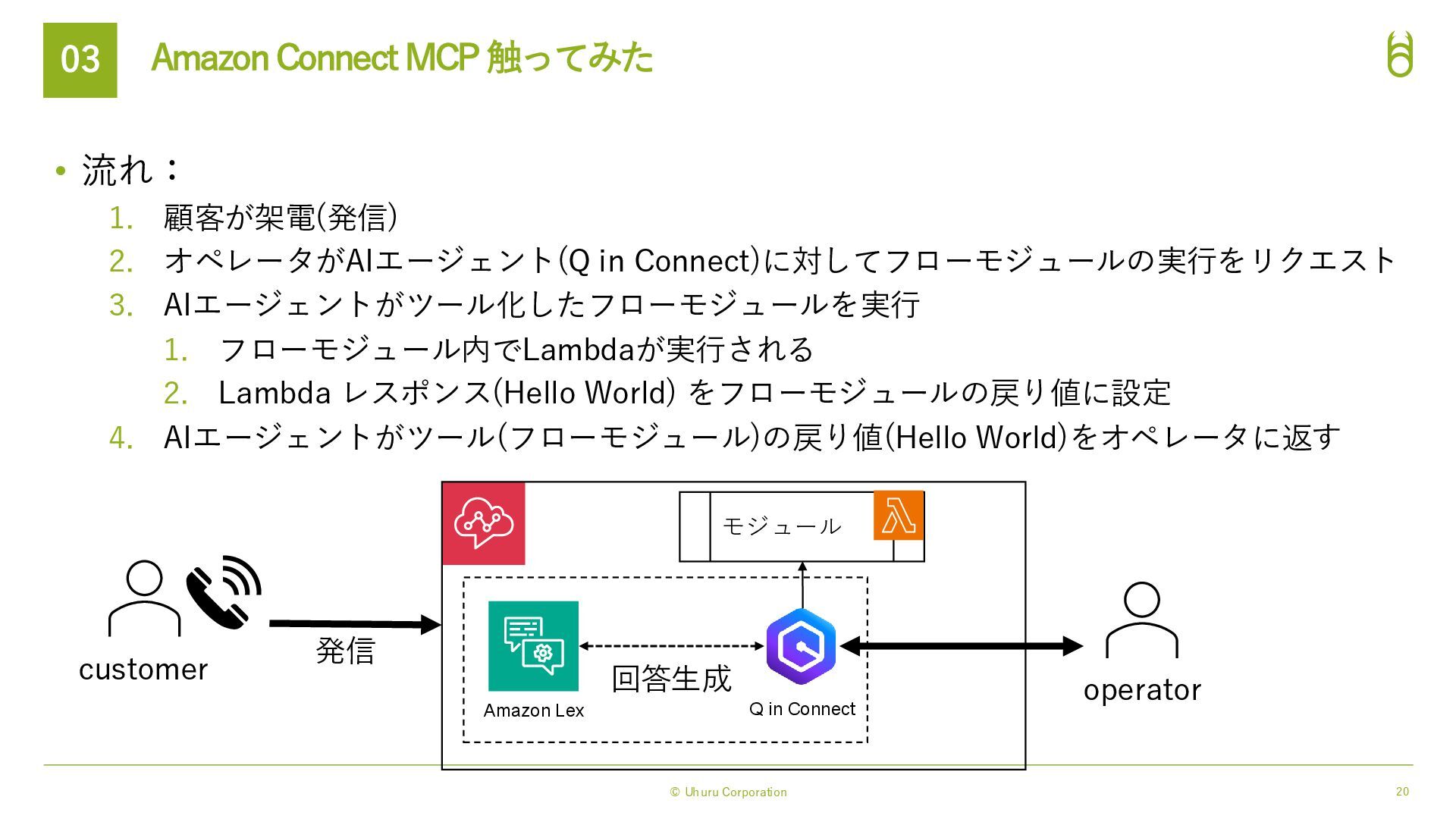 03 Amazon Connect MCP 触ってみた

• 流れ：
1. 顧客が架電(発信)
2. オペレータがAIエージェント(Q in Connect)に対してフローモジュールの実行をリクエスト
3. AIエージェントがツール化したフローモジュールを実行
   1. フローモジュール内でLambdaが実行される
   2. Lambda レスポンス(Hello World) をフローモジュールの戻り値に設定
4. AIエージェントがツール(フローモジュール)の戻り値(Hello World)をオペレータに返す

モジュール

customer

発信

Amazon Lex

回答生成

Q in Connect

operator

© Uhuru Corporation

20